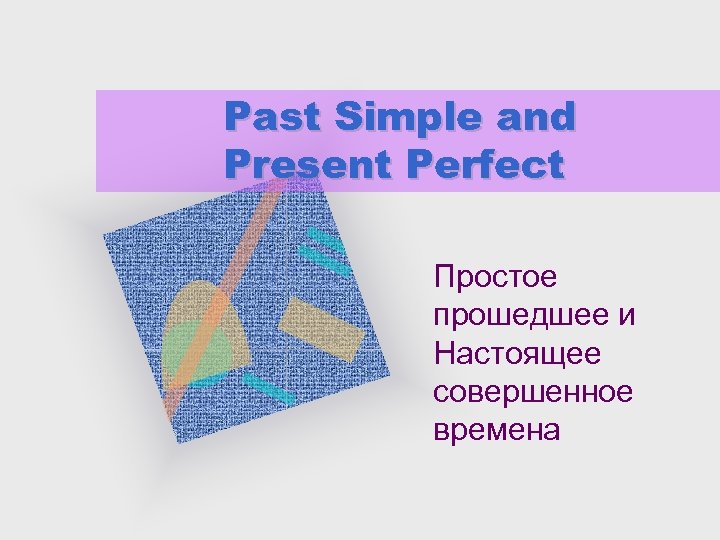 Past Simple and Present Perfect

Простое прошедшее и Настоящее совершенное времена